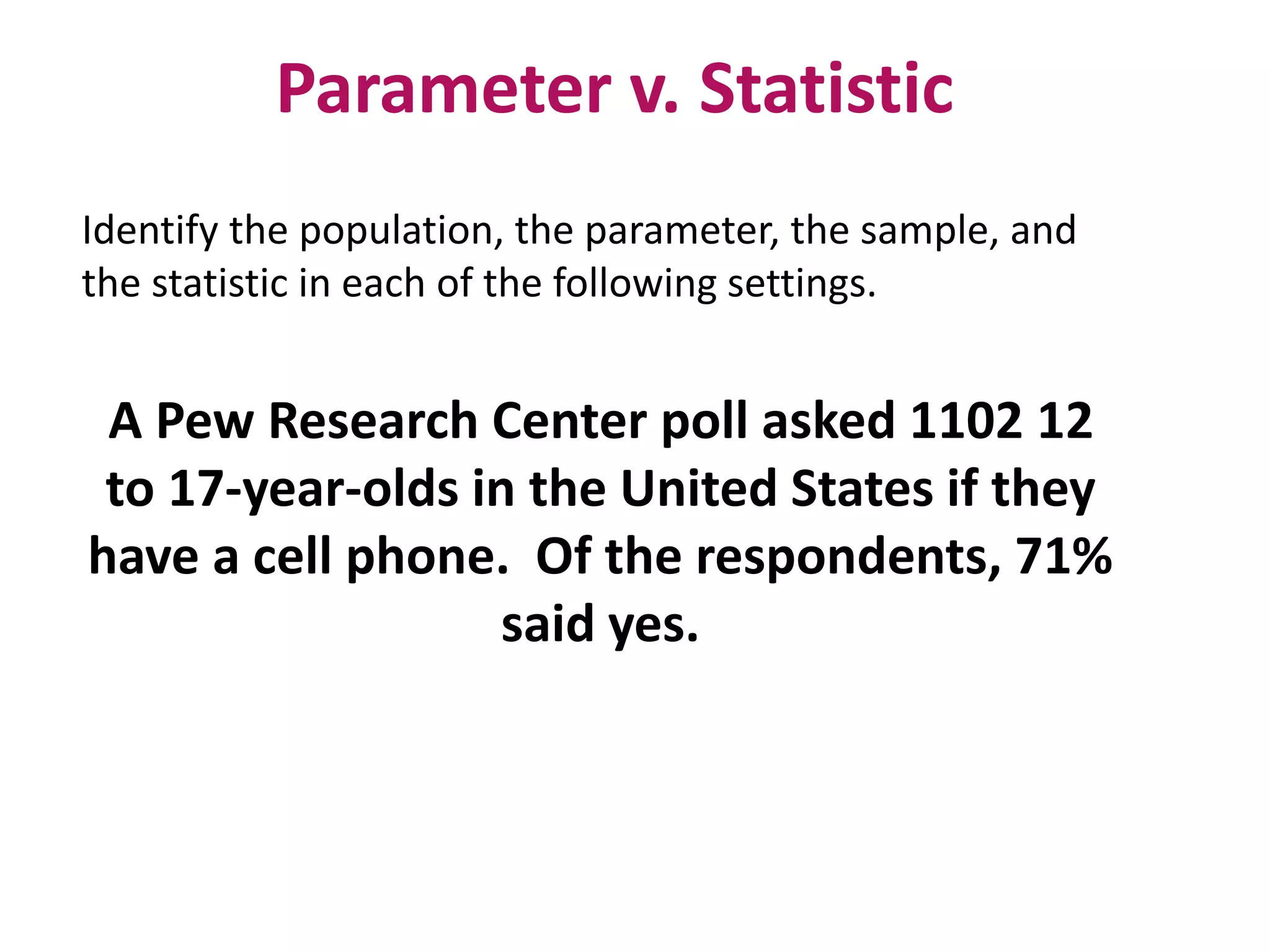 Parameter v. Statistic

Identify the population, the parameter, the sample, and the statistic in each of the following settings.

A Pew Research Center poll asked 1102 12 to 17-year-olds in the United States if they have a cell phone. Of the respondents, 71% said yes.